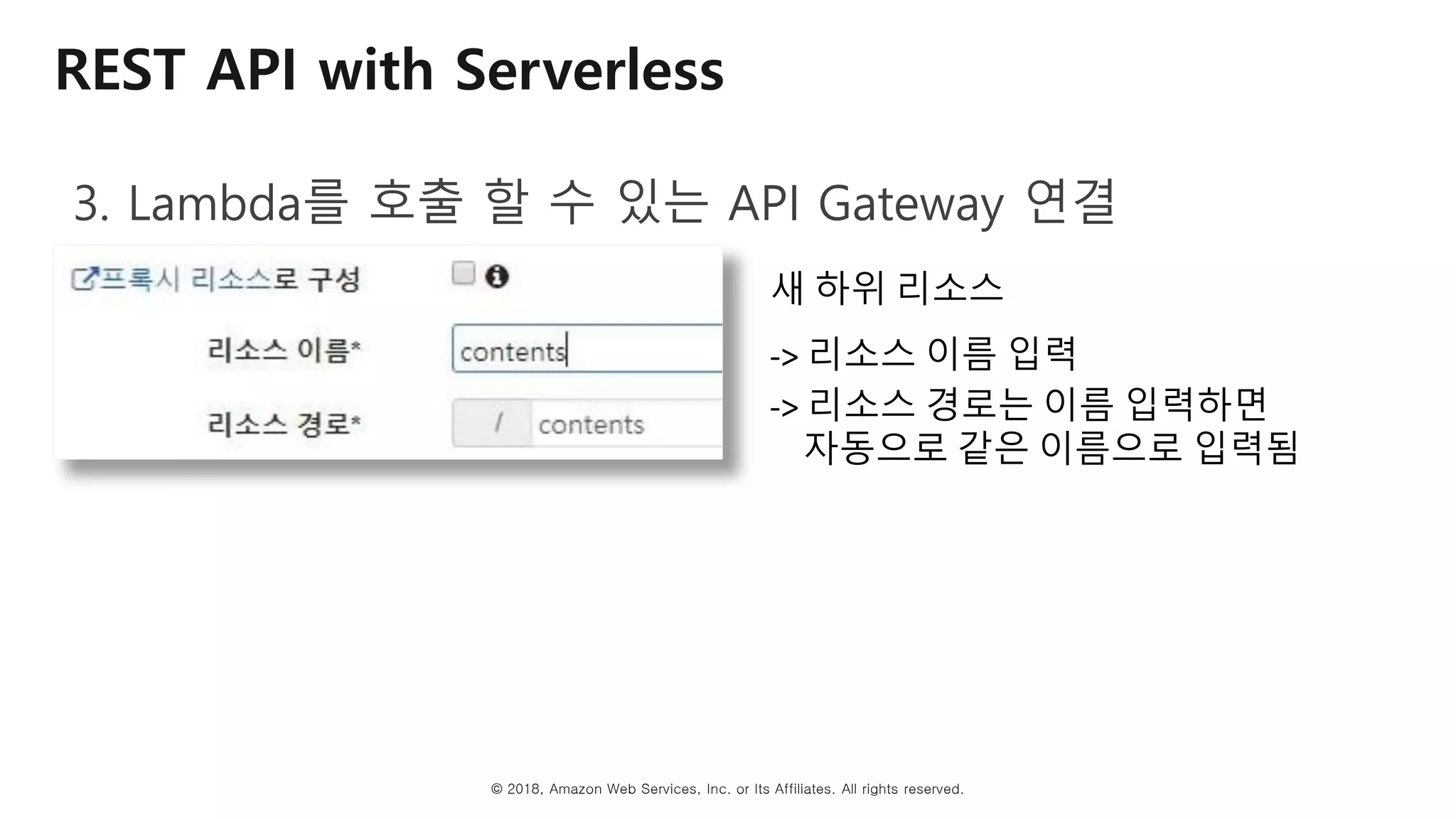 REST API with Serverless

3. Lambda를 호출 할 수 있는 API Gateway 연결

프록시 리소스로 구성

리소스 이름* contents

리소스 경로* / contents

새 하위 리소스

-> 리소스 이름 입력

-> 리소스 경로는 이름 입력하면 자동으로 같은 이름으로 입력됨

© 2018, Amazon Web Services, Inc. or Its Affiliates. All rights reserved.